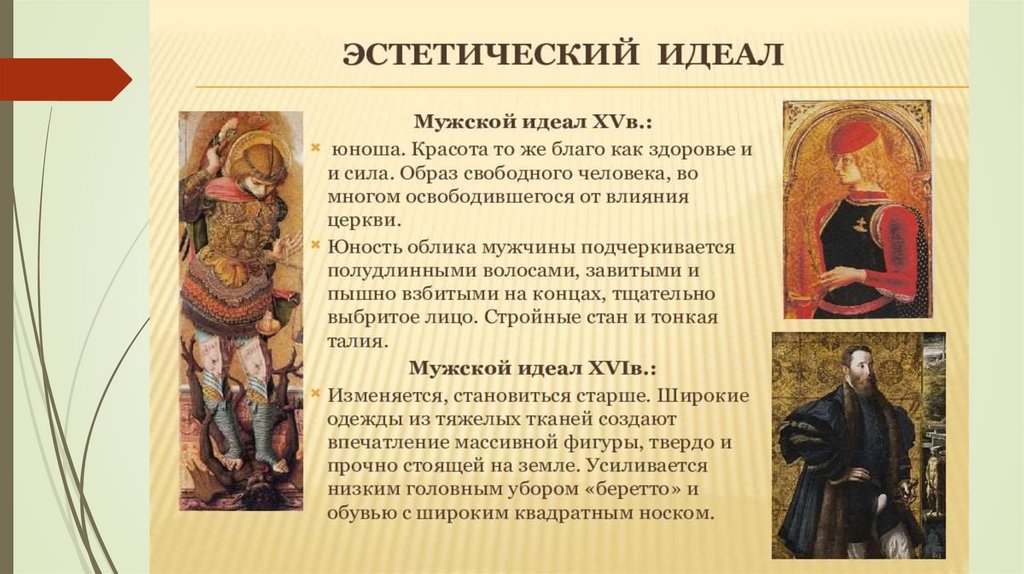 ЭСТЕТИЧЕСКИЙ ИДЕАЛ

Мужской идеал XVв.:

юноша. Красота то же благо как здоровье и и сила. Образ свободного человека, во многом освободившегося от влияния церкви.

Юность облика мужчины подчеркивается полудлинными волосами, завитыми и пышно взбитыми на концах, тщательно выбритое лицо. Стройные стан и тонкая талия.

Мужской идеал XVIв.:

Изменяется, становиться старше. Широкие одежды из тяжелых тканей создают впечатление массивной фигуры, твердо и прочно стоящей на земле. Усиливается низким головным убором «беретто» и обувью с широким квадратным носком.